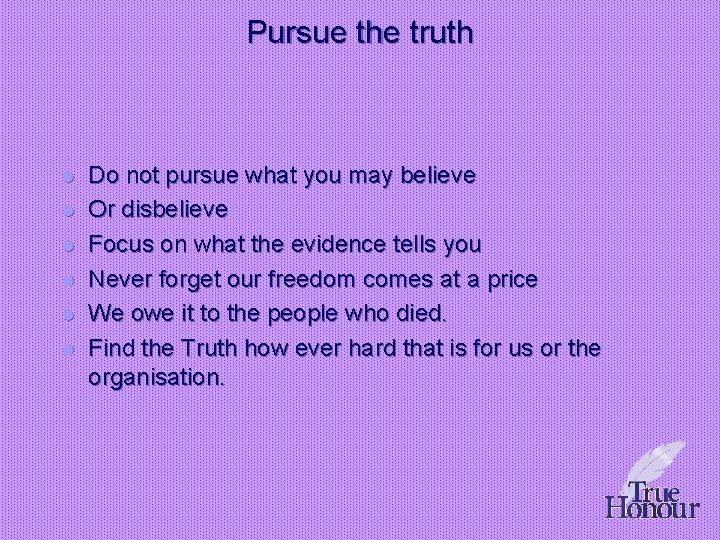 Pursue the truth

- Do not pursue what you may believe
- Or disbelieve
- Focus on what the evidence tells you
- Never forget our freedom comes at a price
- We owe it to the people who died.
- Find the Truth how ever hard that is for us or the organisation.

True Honour